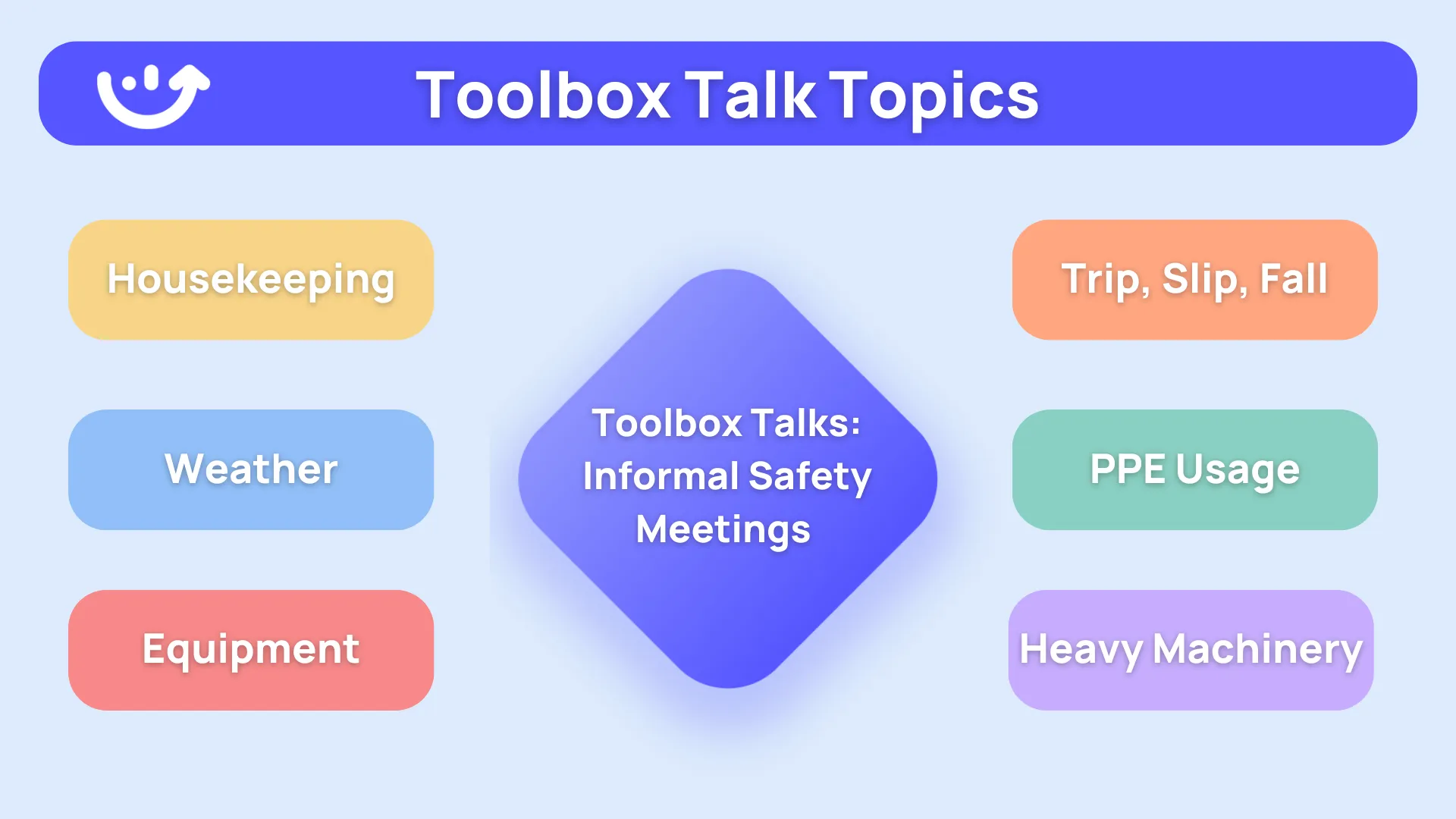 Toolbox Talk Topics

Housekeeping

Weather

Equipment

Toolbox Talks: Informal Safety Meetings

Trip, Slip, Fall

PPE Usage

Heavy Machinery